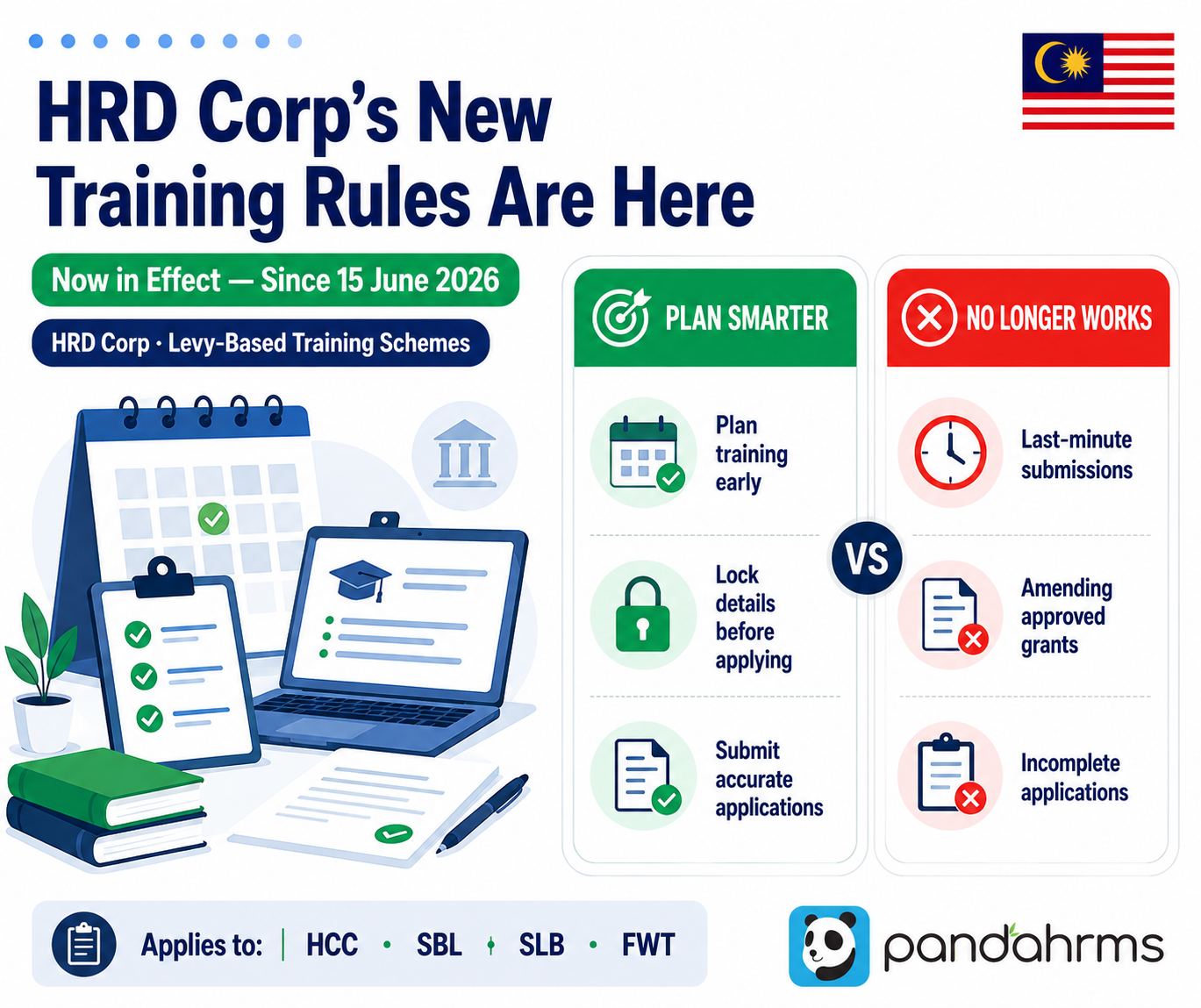 HRD Corp's New Training Rules Are Here

Now in Effect — Since 15 June 2026

HRD Corp · Levy-Based Training Schemes

PLAN SMARTER

Plan training early

Lock details before applying

Submit accurate applications

VS

NO LONGER WORKS

Last-minute submissions

Amending approved grants

Incomplete applications

Applies to: | HCC · SBL · SLB · FWT

pandahrms